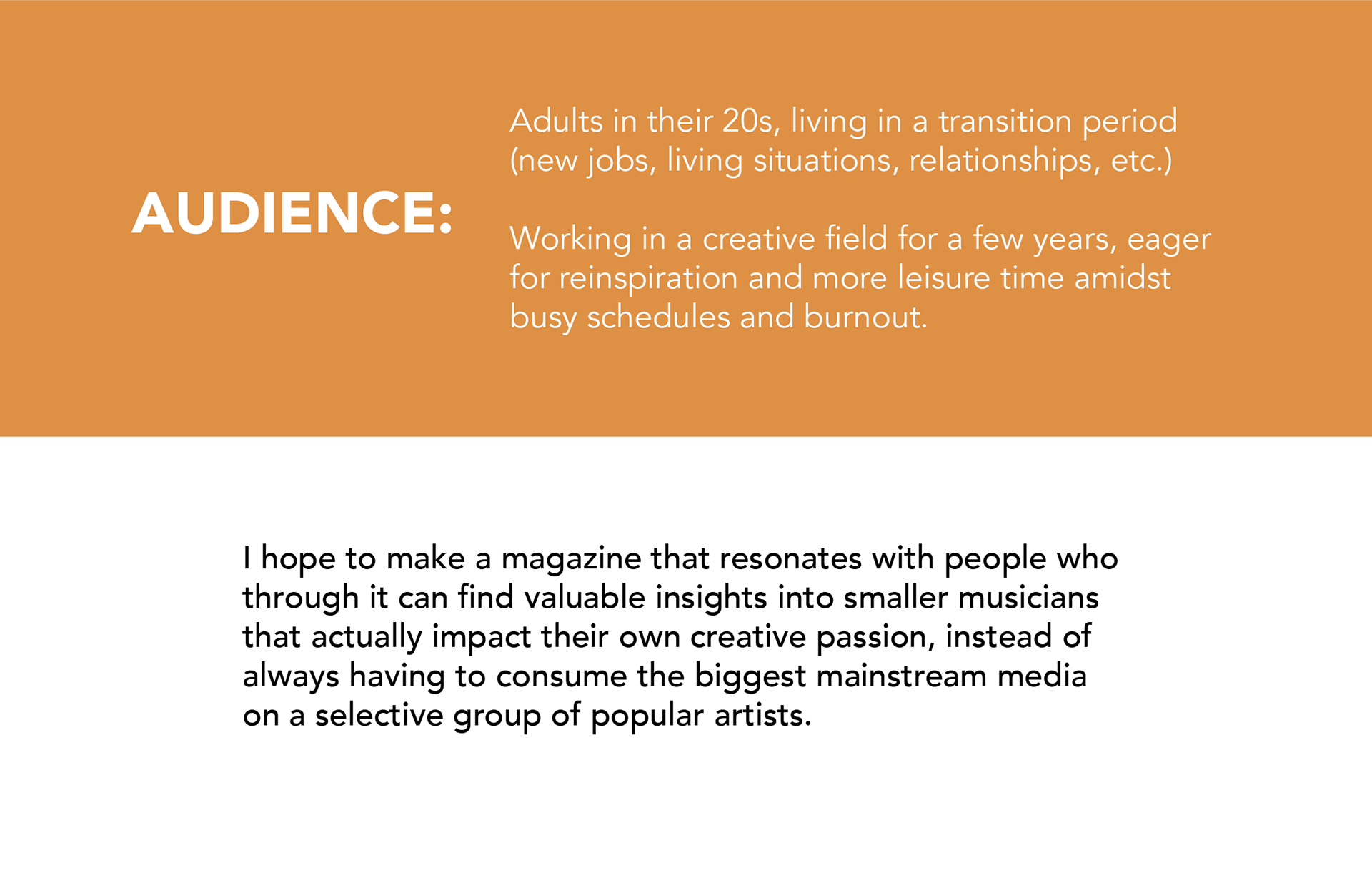 AUDIENCE:

Adults in their 20s, living in a transition period (new jobs, living situations, relationships, etc.)

Working in a creative field for a few years, eager for reinspiration and more leisure time amidst busy schedules and burnout.

I hope to make a magazine that resonates with people who through it can find valuable insights into smaller musicians that actually impact their own creative passion, instead of always having to consume the biggest mainstream media on a selective group of popular artists.